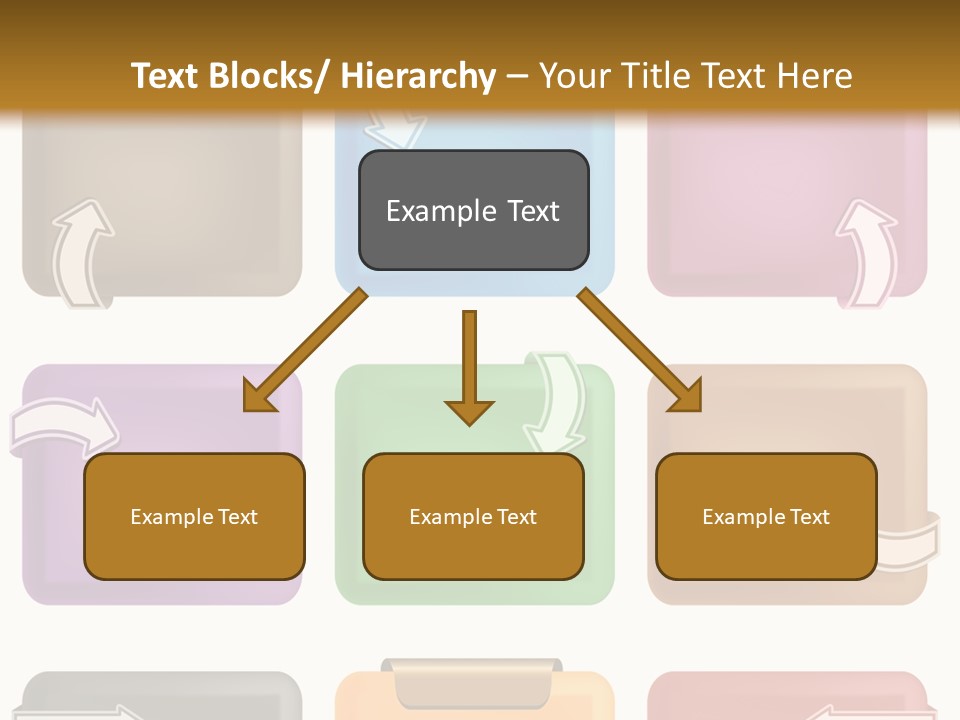 Text Blocks/ Hierarchy – Your Title Text Here

Example Text

Example Text

Example Text

Example Text